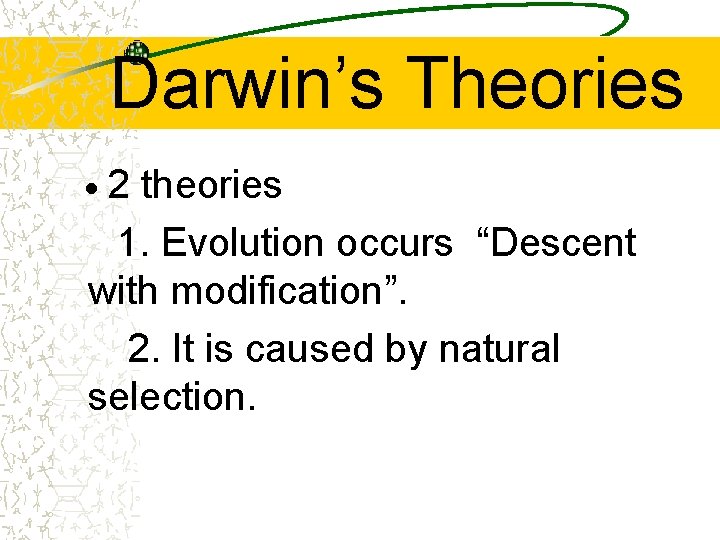 Darwin’s Theories

• 2 theories

1. Evolution occurs “Descent with modification”.

2. It is caused by natural selection.